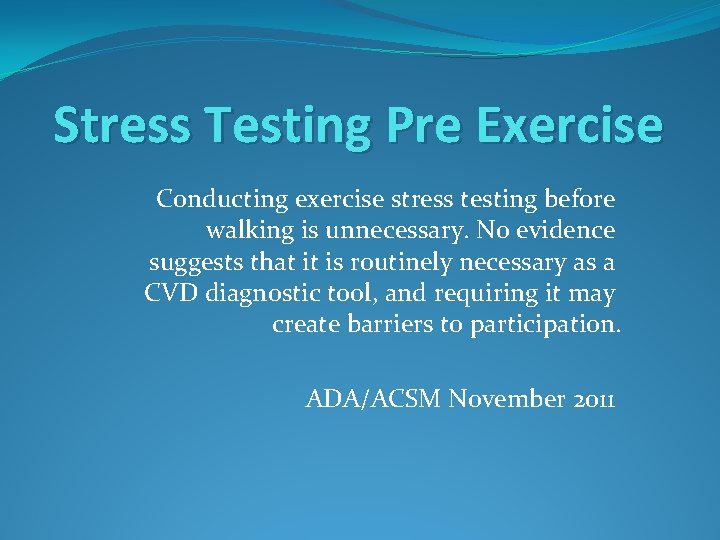 Stress Testing Pre Exercise

Conducting exercise stress testing before walking is unnecessary. No evidence suggests that it is routinely necessary as a CVD diagnostic tool, and requiring it may create barriers to participation.

ADA/ACSM November 2011